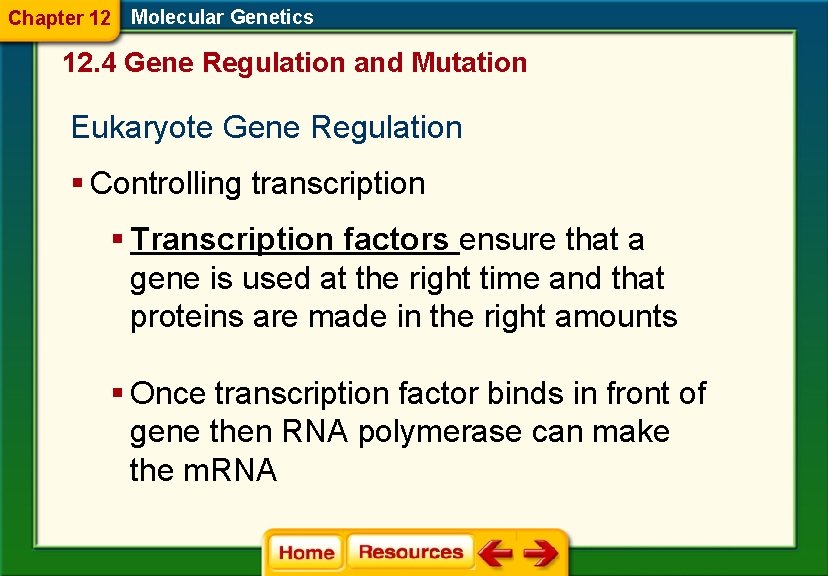 Chapter 12 Molecular Genetics

12.4 Gene Regulation and Mutation

Eukaryote Gene Regulation

▪ Controlling transcription

▪ Transcription factors ensure that a gene is used at the right time and that proteins are made in the right amounts

▪ Once transcription factor binds in front of gene then RNA polymerase can make the mRNA

Home Resources